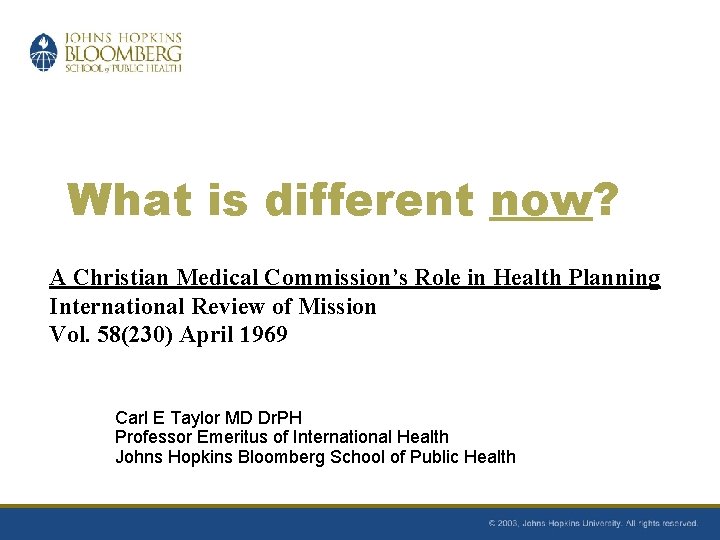 JOHNS HOPKINS
BLOOMBERG
SCHOOL of PUBLIC HEALTH

What is different now?

A Christian Medical Commission's Role in Health Planning
International Review of Mission
Vol. 58(230) April 1969

Carl E Taylor MD DrPH
Professor Emeritus of International Health
Johns Hopkins Bloomberg School of Public Health

© 2003, Johns Hopkins University. All rights reserved.